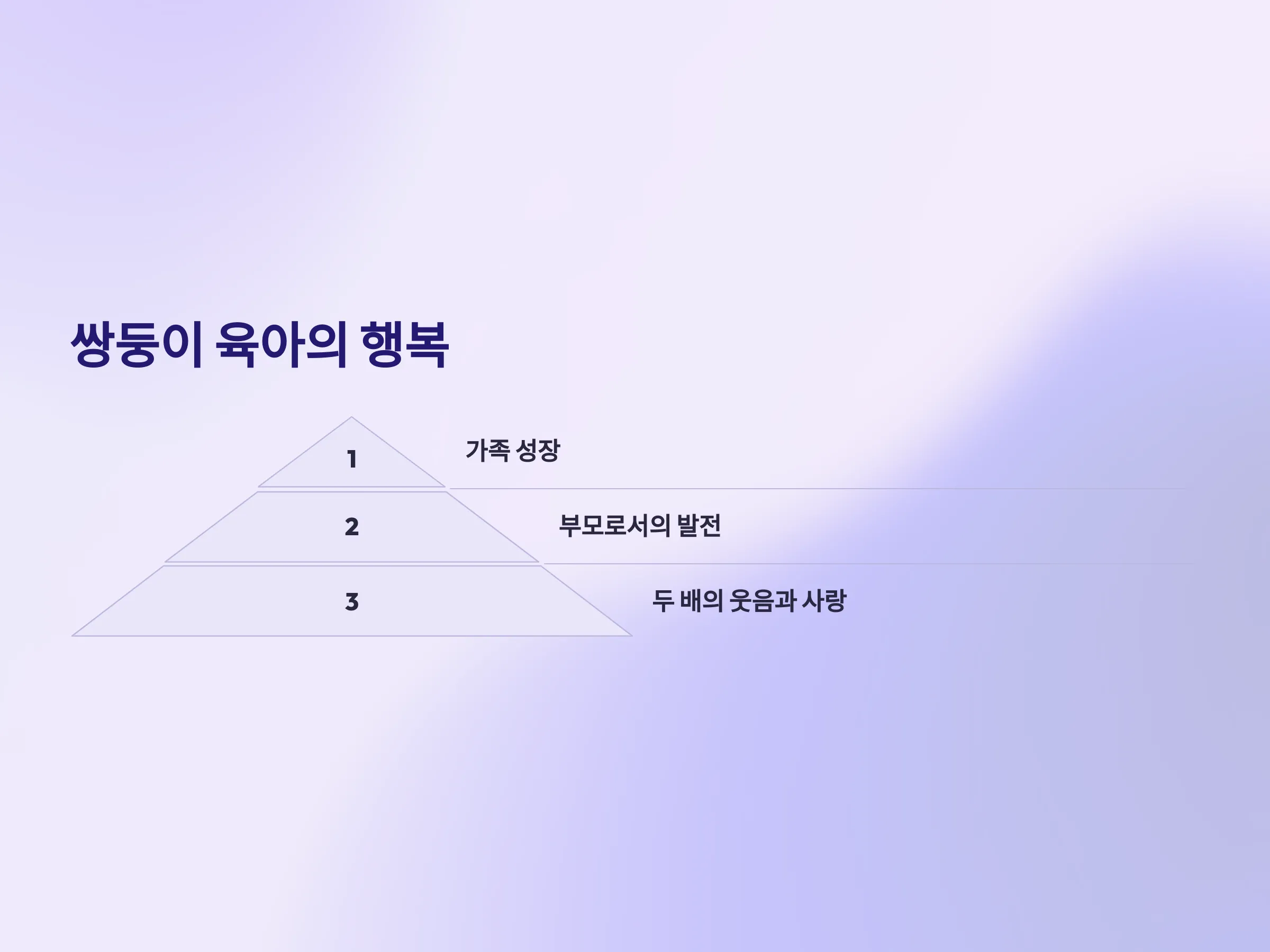 쌍둥이 육아의 행복

1

가족 성장

2

부모로서의 발전

3

두 배의 웃음과 사랑